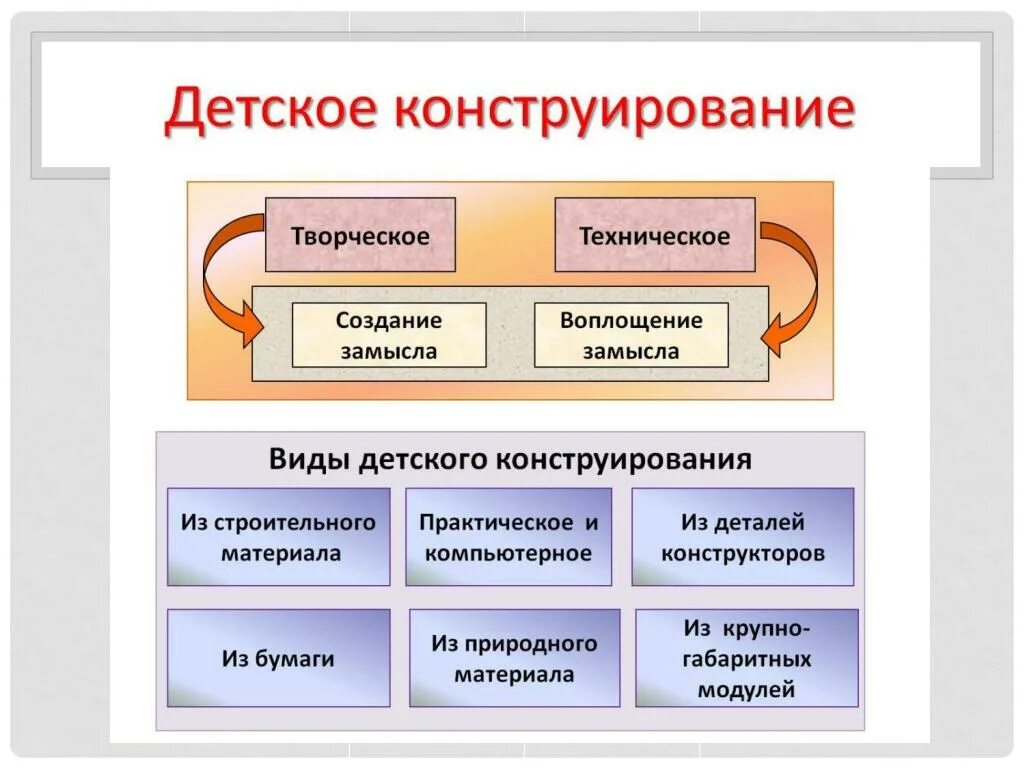 Детское конструирование

Творческое

Техническое

Создание замысла

Воплощение замысла

Виды детского конструирования

Из строительного материала

Практическое и компьютерное

Из деталей конструкторов

Из бумаги

Из природного материала

Из крупно-габаритных модулей